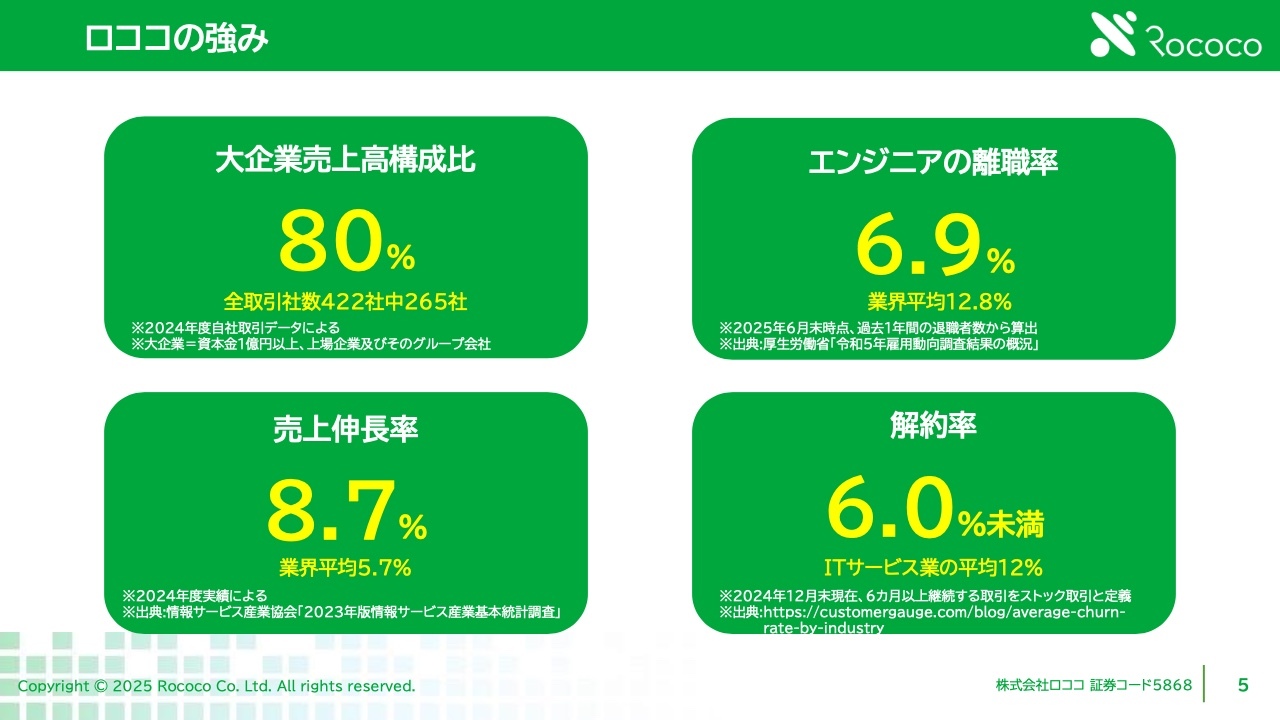 ロココの強み

Rococo

大企業売上高構成比

80%

全取引社数422社中265社

※2024年度自社取引データによる
※大企業＝資本金1億円以上、上場企業及びそのグループ会社

エンジニアの離職率

6.9%

業界平均12.8%

※2025年6月末時点、過去1年間の退職者数から算出
※出典:厚生労働省「令和5年雇用動向調査結果の概況」

売上伸長率

8.7%

業界平均5.7%

※2024年度実績による
※出典:情報サービス産業協会「2023年版情報サービス産業基本統計調査」

解約率

6.0%未満

ITサービス業の平均12%

※2024年12月末現在、6カ月以上継続する取引をストック取引と定義
※出典:https://customergauge.com/blog/average-churn-rate-by-industry

Copyright © 2025 Rococo Co. Ltd. All rights reserved.

株式会社ロココ 証券コード5868

5